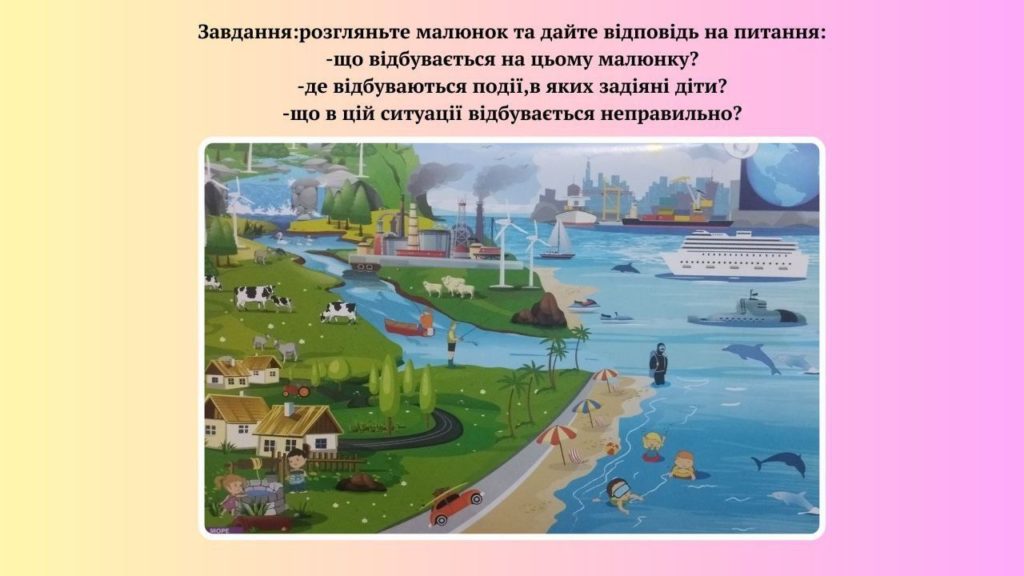 Завдання:розгляньте малюнок та дайте відповідь на питання:
-що відбувається на цьому малюнку?
-де відбуваються події,в яких задіяні діти?
-що в цій ситуації відбувається неправильно?